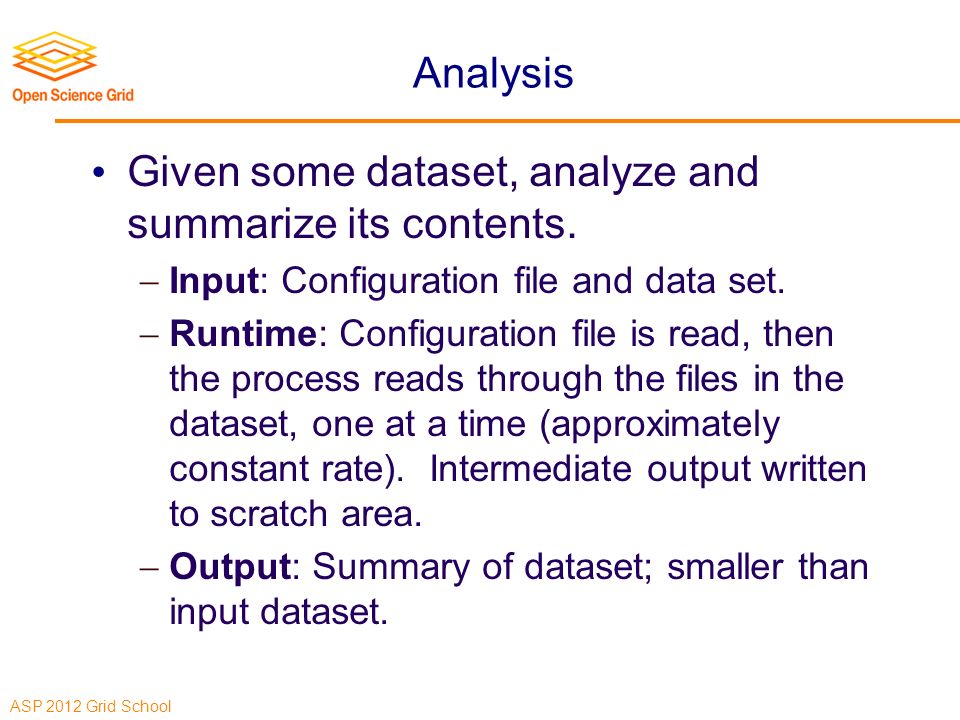 Open Science Grid

Analysis

• Given some dataset, analyze and summarize its contents.
– Input: Configuration file and data set.
– Runtime: Configuration file is read, then the process reads through the files in the dataset, one at a time (approximately constant rate). Intermediate output written to scratch area.
– Output: Summary of dataset; smaller than input dataset.

ASP 2012 Grid School